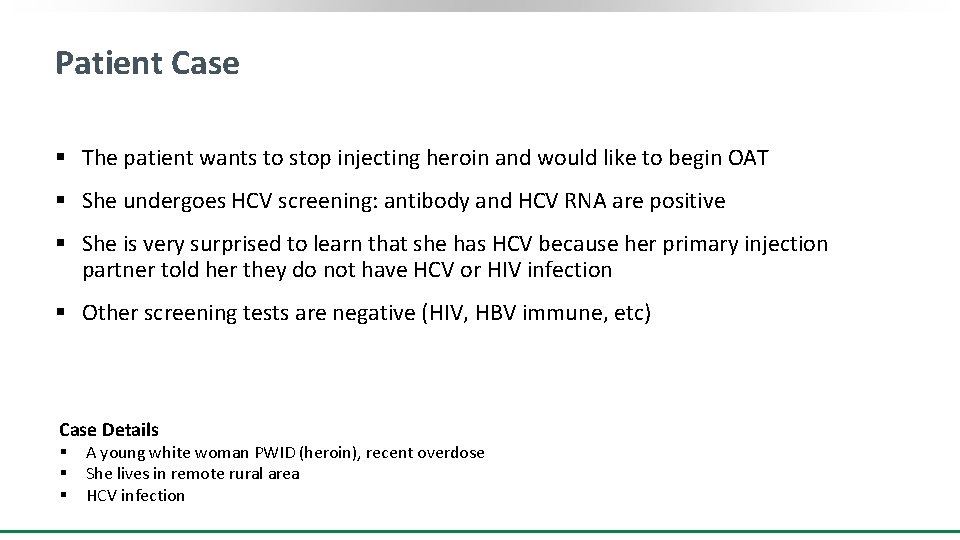 Patient Case

▪ The patient wants to stop injecting heroin and would like to begin OAT

▪ She undergoes HCV screening: antibody and HCV RNA are positive

▪ She is very surprised to learn that she has HCV because her primary injection partner told her they do not have HCV or HIV infection

▪ Other screening tests are negative (HIV, HBV immune, etc)

Case Details
▪ A young white woman PWID (heroin), recent overdose
▪ She lives in remote rural area
▪ HCV infection